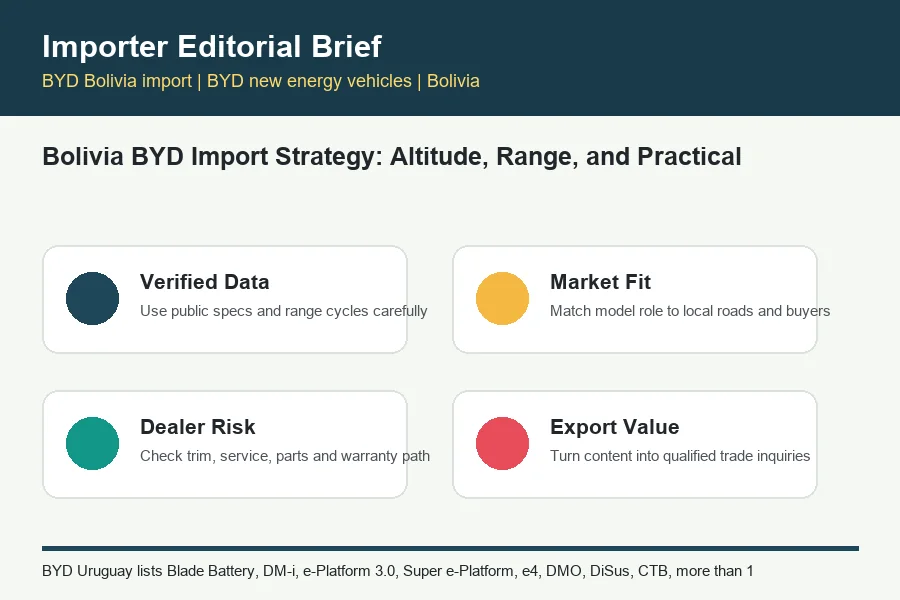 Importer Editorial Brief
BYD Bolivia import | BYD new energy vehicles | Bolivia

Bolivia BYD Import Strategy: Altitude, Range, and Practical

Verified Data
Use public specs and range cycles carefully

Market Fit
Match model role to local roads and buyers

Dealer Risk
Check trim, service, parts and warranty path

Export Value
Turn content into qualified trade inquiries

BYD Uruguay lists Blade Battery, DM-i, e-Platform 3.0, Super e-Platform, e4, DMO, DiSus, CTB, more than 1